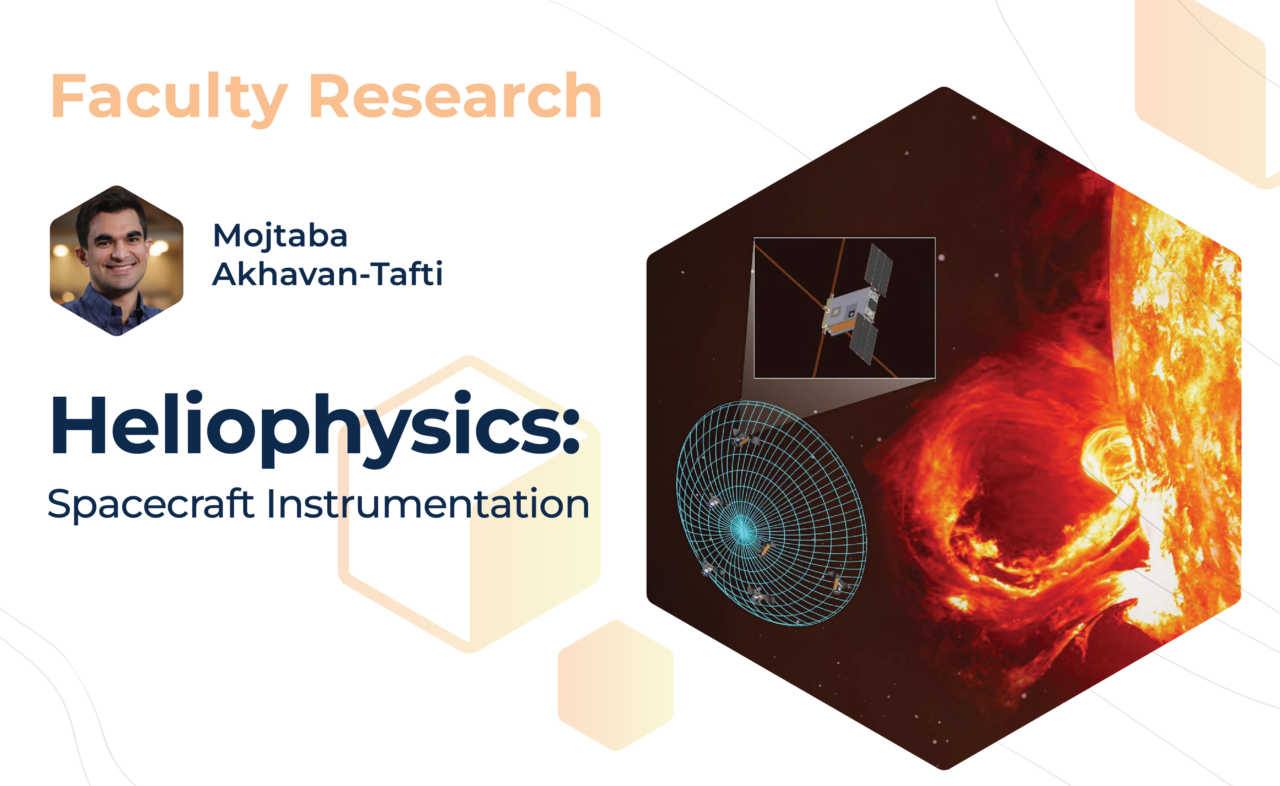 Faculty Research

Mojtaba Akhavan-Tafti

Heliophysics:

Spacecraft Instrumentation